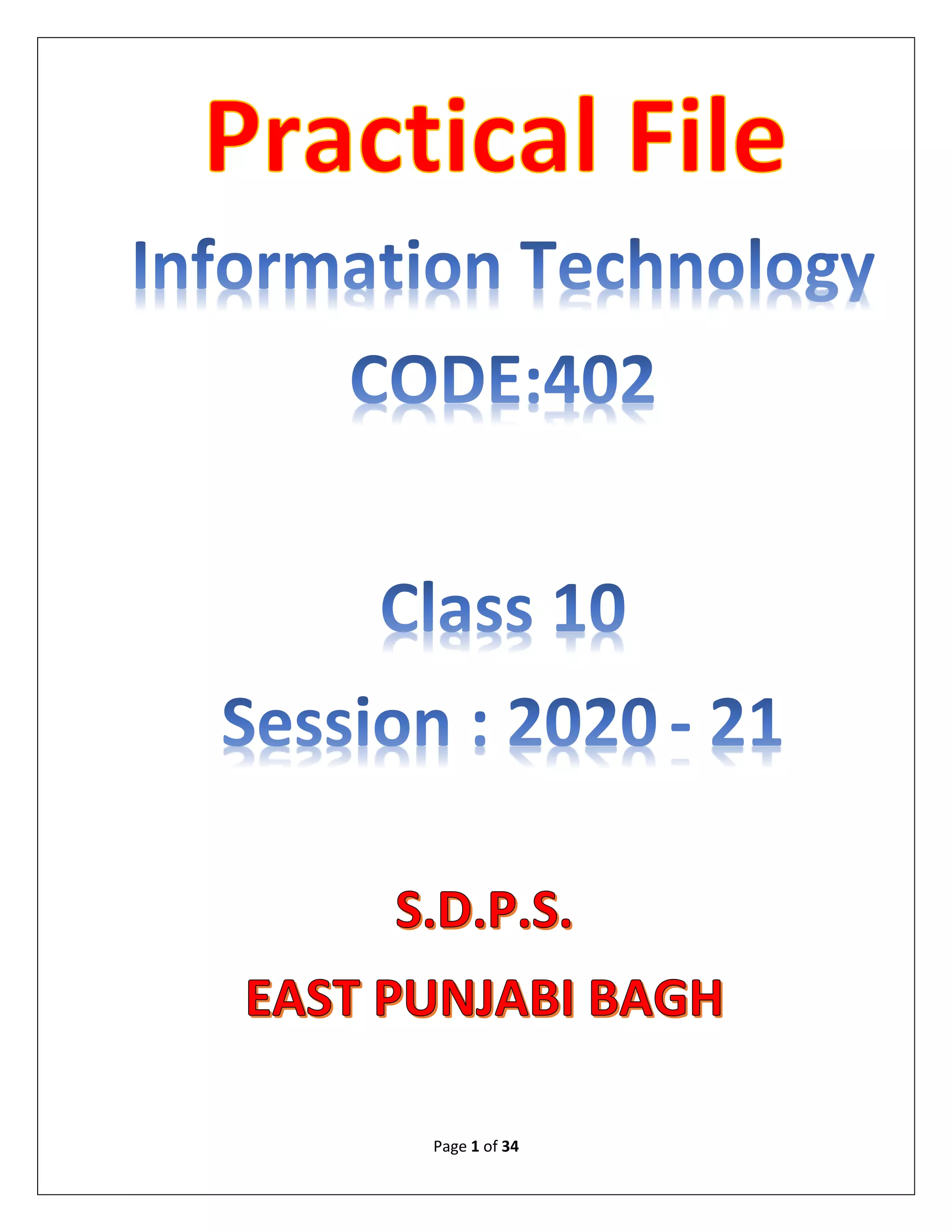 Practical File

Information Technology

CODE:402

Class 10

Session : 2020 - 21

S.D.P.S.

EAST PUNJABI BAGH

Page 1 of 34